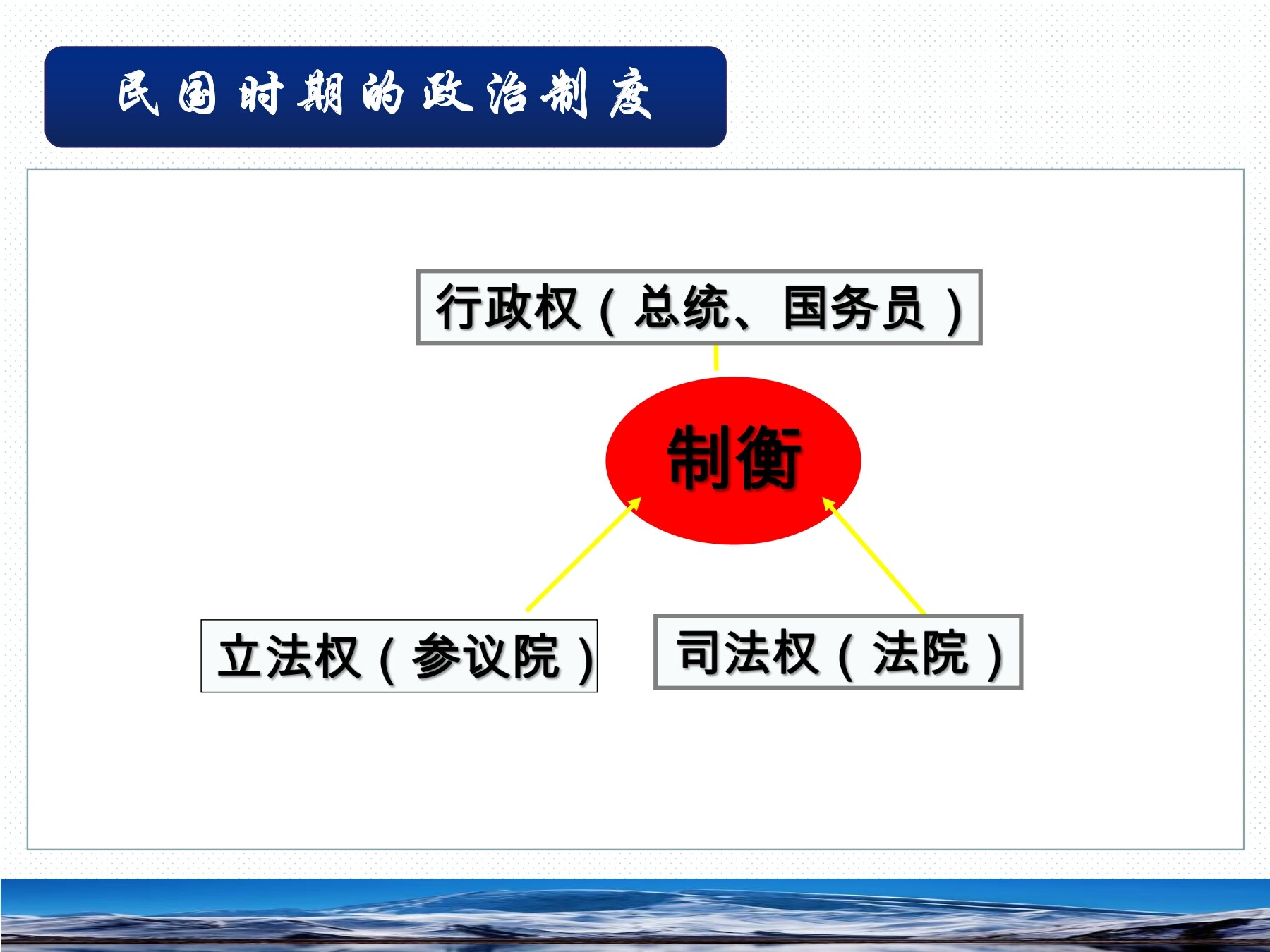 民国时期的政治制度

行政权（总统、国务员）

制衡

立法权（参议院）

司法权（法院）